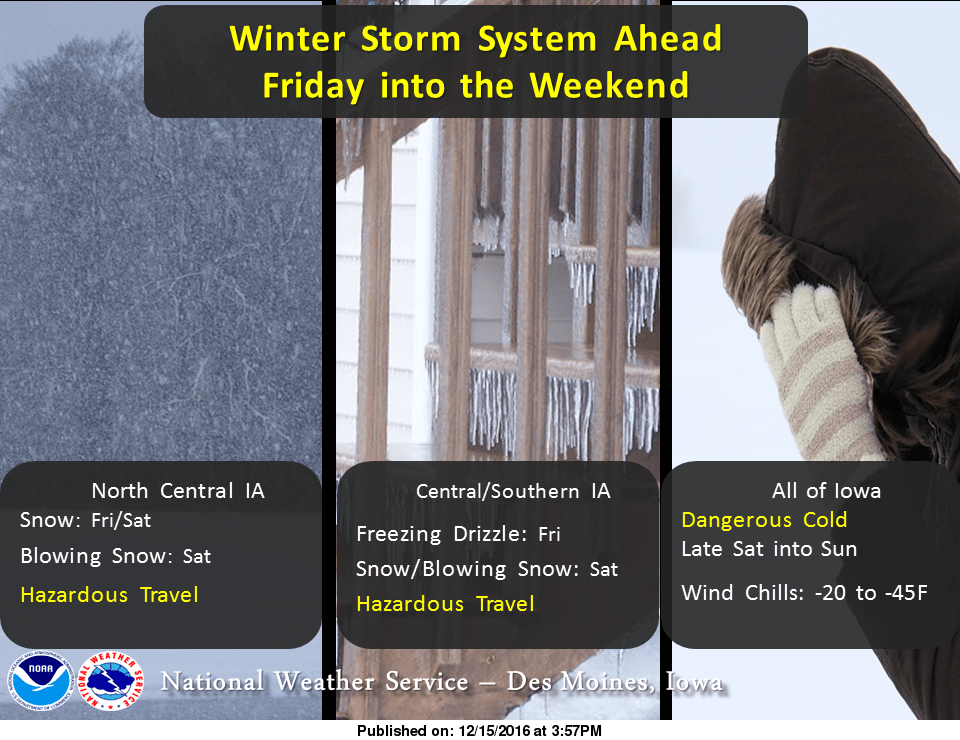 Winter Storm System Ahead
Friday into the Weekend

North Central IA
Snow: Fri/Sat
Blowing Snow: Sat
Hazardous Travel

Central/Southern IA
Freezing Drizzle: Fri
Snow/Blowing Snow: Sat
Hazardous Travel

All of Iowa
Dangerous Cold
Late Sat into Sun
Wind Chills: -20 to -45F

NOAA
NATIONAL WEATHER SERVICE
National Weather Service – Des Moines, Iowa

Published on: 12/15/2016 at 3:57PM